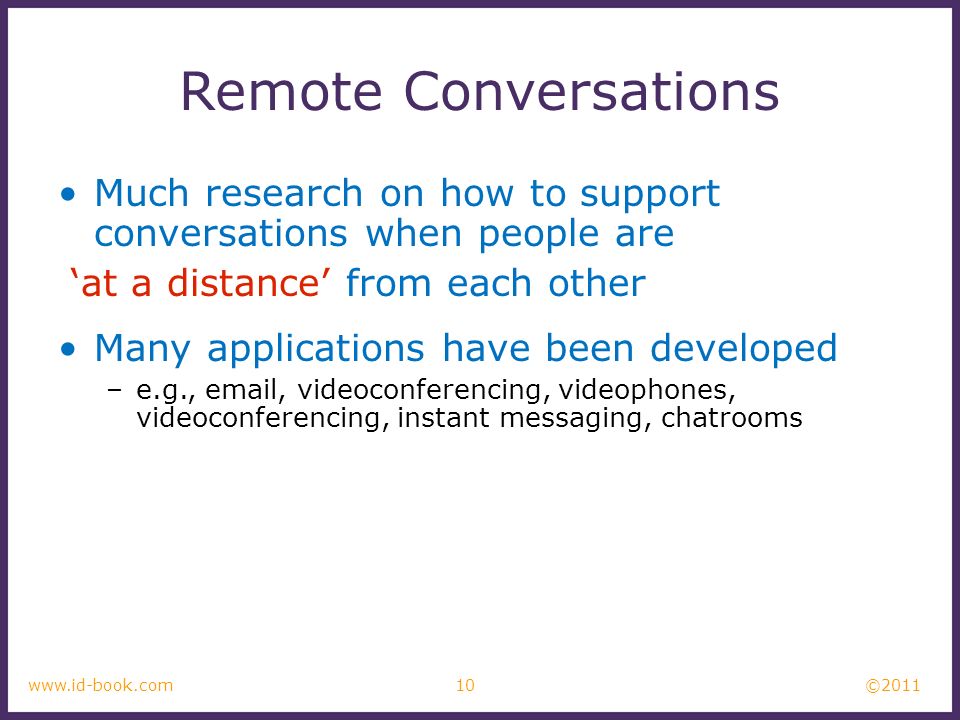 Remote Conversations

• Much research on how to support conversations when people are ‘at a distance’ from each other

• Many applications have been developed
– e.g., email, videoconferencing, videophones, videoconferencing, instant messaging, chatrooms

www.id-book.com 10 ©2011